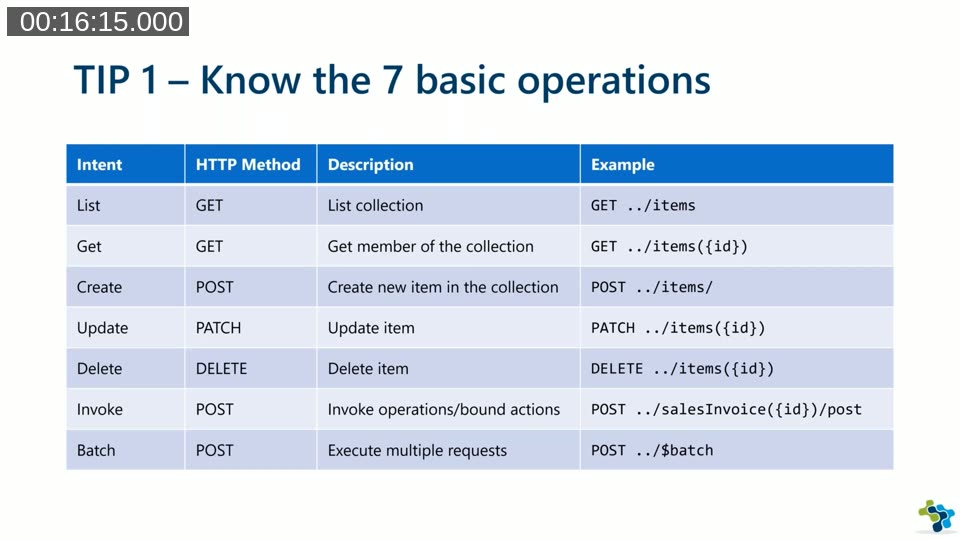 00:16:15.000

TIP 1 – Know the 7 basic operations

| Intent | HTTP Method | Description | Example |
|---|---|---|---|
| List | GET | List collection | GET ../items |
| Get | GET | Get member of the collection | GET ../items({id}) |
| Create | POST | Create new item in the collection | POST ../items/ |
| Update | PATCH | Update item | PATCH ../items({id}) |
| Delete | DELETE | Delete item | DELETE ../items({id}) |
| Invoke | POST | Invoke operations/bound actions | POST ../salesInvoice({id})/post |
| Batch | POST | Execute multiple requests | POST ../$batch |